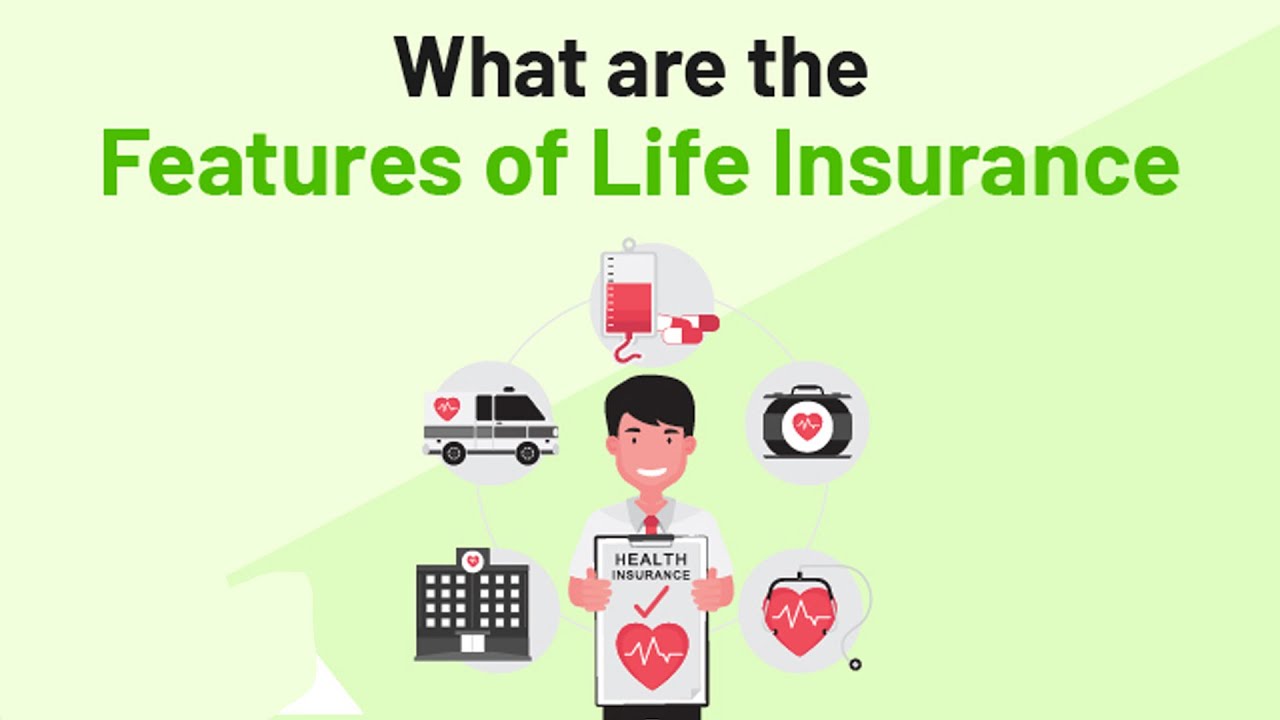 What are the
Features of Life Insurance

HEALTH INSURANCE